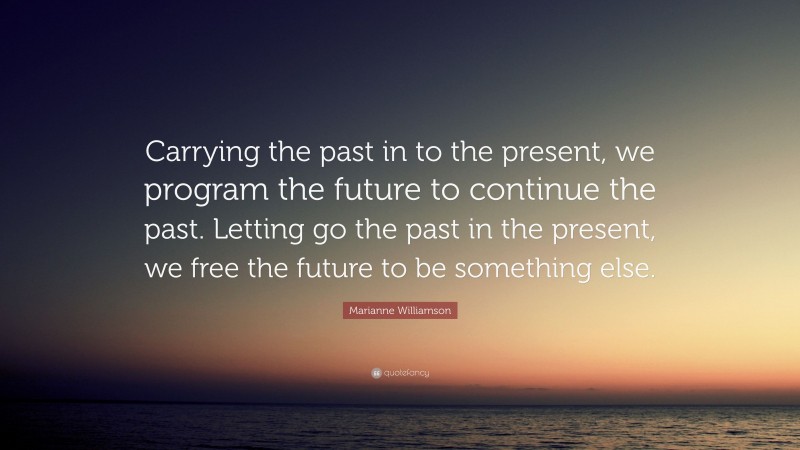 Carrying the past in to the present, we program the future to continue the past. Letting go the past in the present, we free the future to be something else.

Marianne Williamson

quotefancy